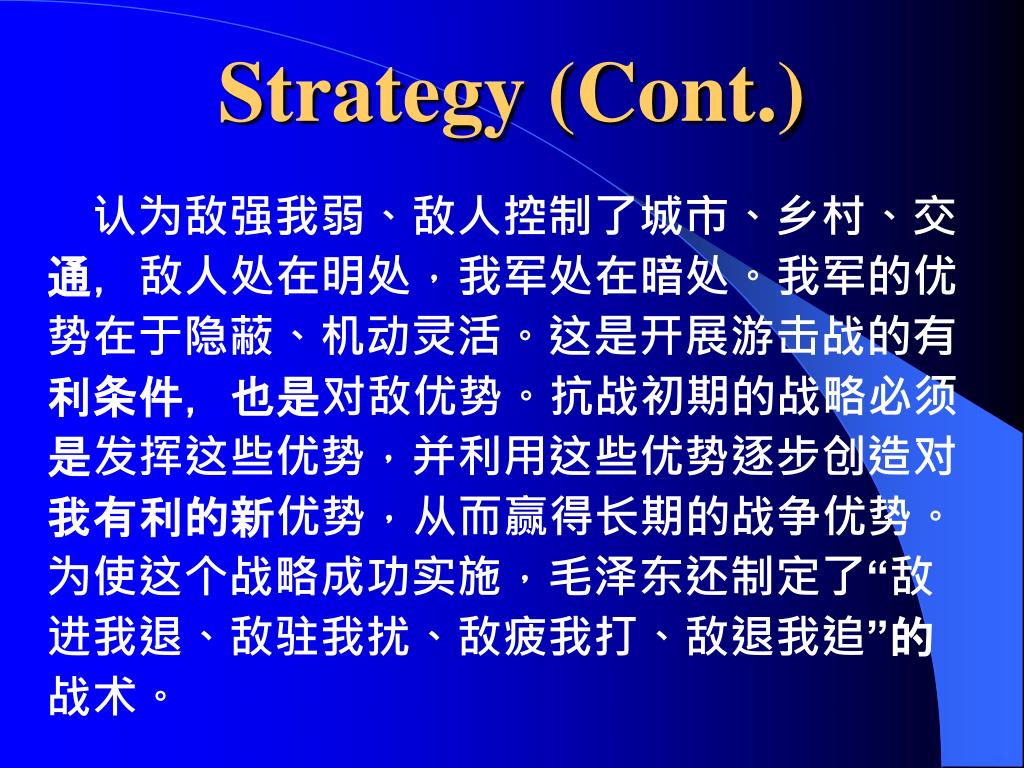 Strategy (Cont.)

认为敌强我弱、敌人控制了城市、乡村、交通，敌人处在明处，我军处在暗处。我军的优势在于隐蔽、机动灵活。这是开展游击战的有利条件，也是对敌优势。抗战初期的战略必须是发挥这些优势，并利用这些优势逐步创造对我有利的新优势，从而赢得长期的战争优势。为使这个战略成功实施，毛泽东还制定了“敌进我退、敌驻我扰、敌疲我打、敌退我追”的战术。